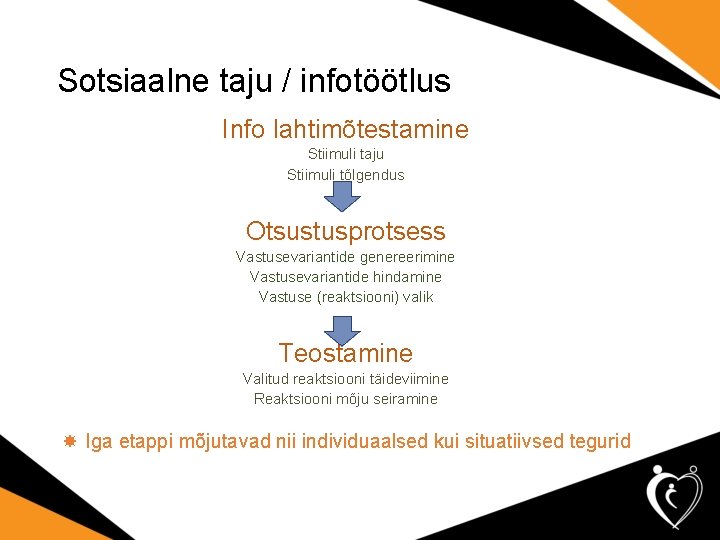 Sotsiaalne taju / infotöötlus

Info lahtimõtestamine
Stiimuli taju
Stiimuli tõlgendus

Otsustusprotsess
Vastusevariantide genereerimine
Vastusevariantide hindamine
Vastuse (reaktsiooni) valik

Teostamine
Valitud reaktsiooni täideviimine
Reaktsiooni mõju seiramine

Iga etappi mõjutavad nii individuaalsed kui situatiivsed tegurid